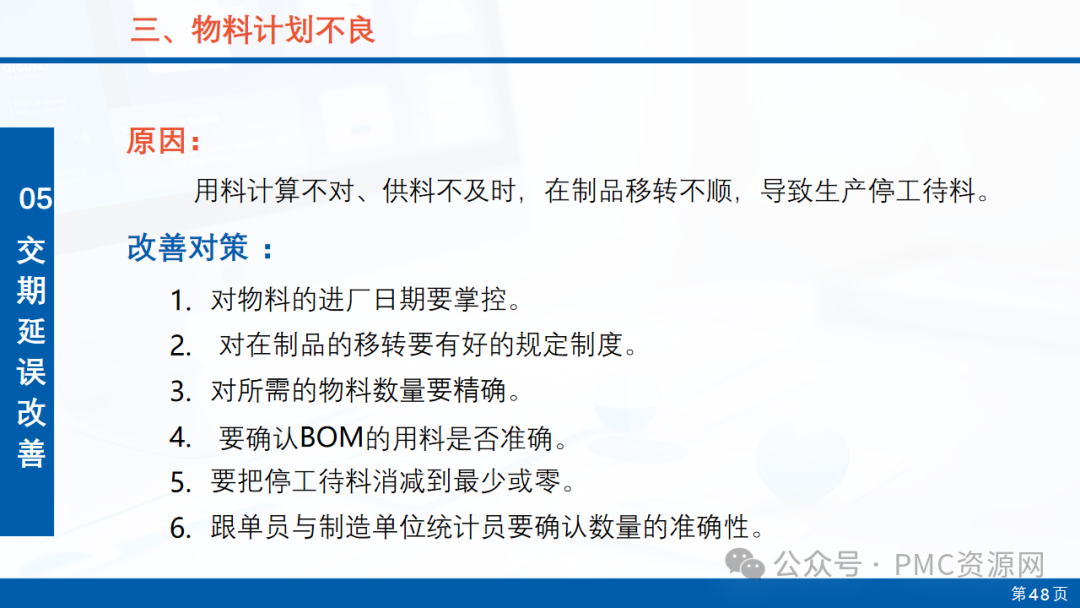 三、物料计划不良

05 交期延误改善

原因：

用料计算不对、供料不及时，在制品移转不顺，导致生产停工待料。

改善对策：

1. 对物料的进厂日期要掌控。
2. 对在制品的移转要有好的规定制度。
3. 对所需的物料数量要精确。
4. 要确认BOM的用料是否准确。
5. 要把停工待料消减到最少或零。
6. 跟单员与制造单位统计员要确认数量的准确性。

公众号 · PMC资源网

第48页